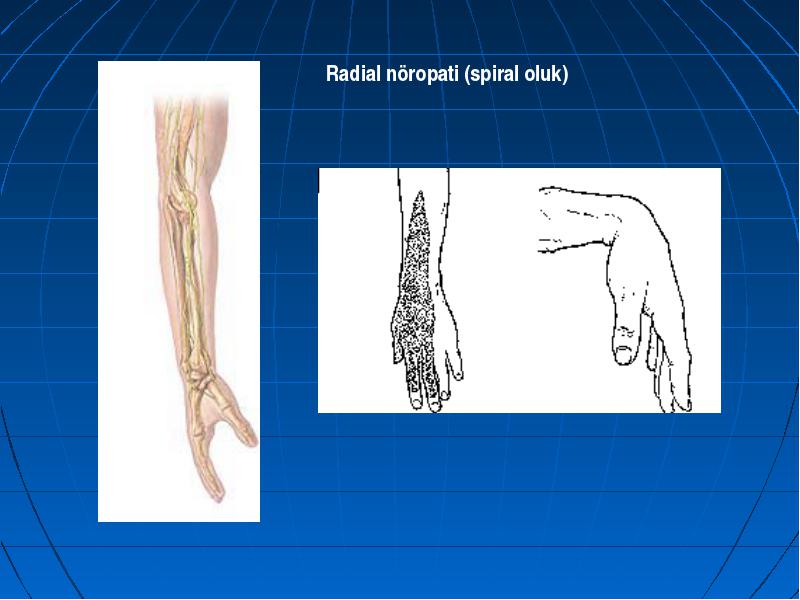 Radial nöropati (spiral oluk)